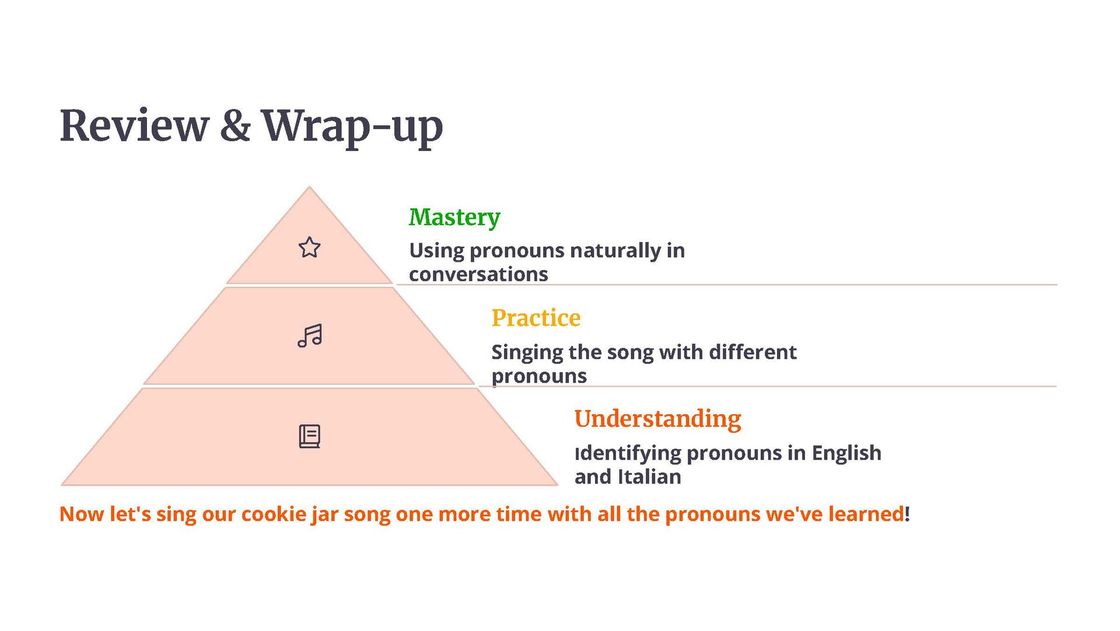 Review & Wrap-up

Mastery

Using pronouns naturally in conversations

Practice

Singing the song with different pronouns

Understanding

Identifying pronouns in English and Italian

Now let's sing our cookie jar song one more time with all the pronouns we've learned!